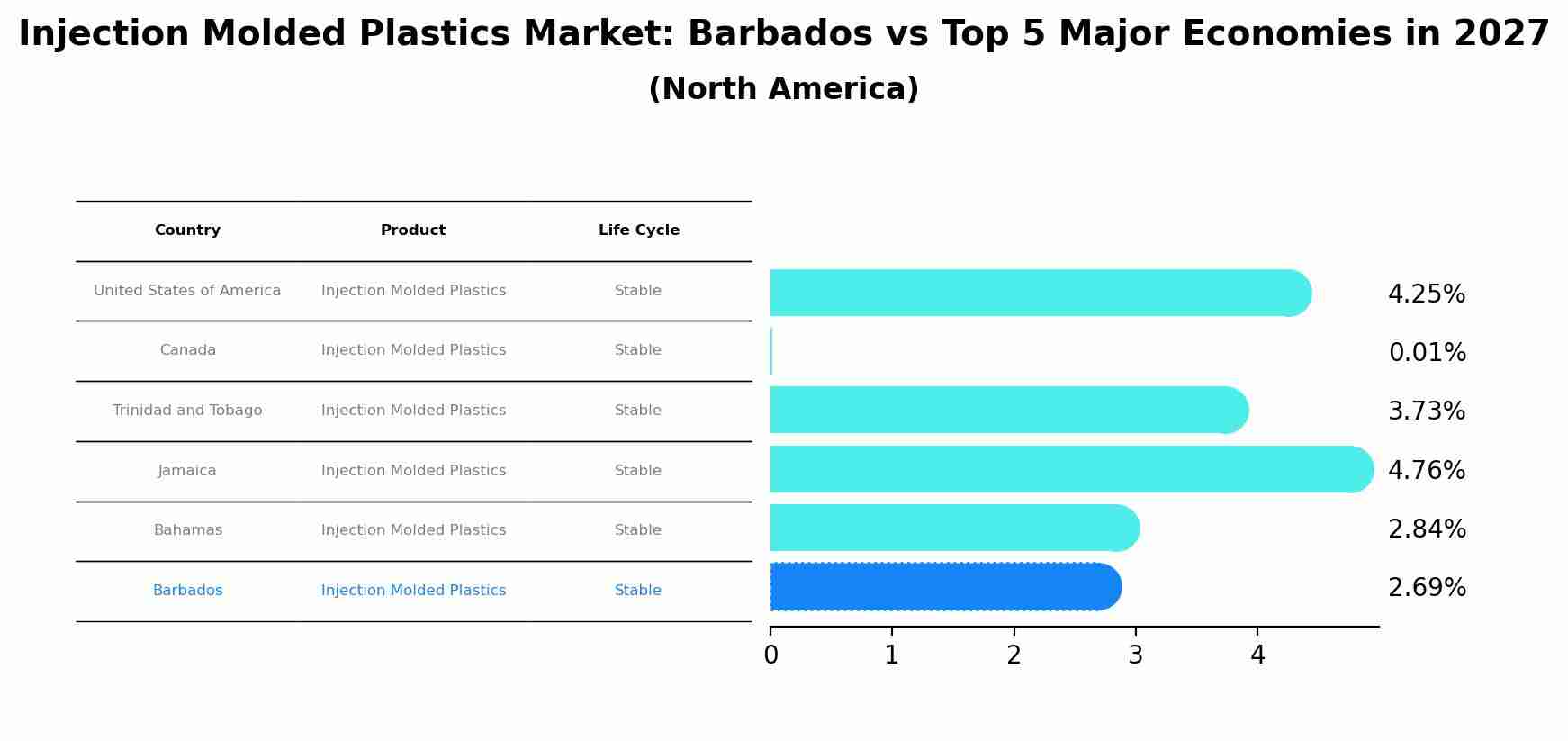 Injection Molded Plastics Market: Barbados vs Top 5 Major Economies in 2027

(North America)

| Country | Product | Life Cycle |
|---|---|---|
| United States of America | Injection Molded Plastics | Stable |
| Canada | Injection Molded Plastics | Stable |
| Trinidad and Tobago | Injection Molded Plastics | Stable |
| Jamaica | Injection Molded Plastics | Stable |
| Bahamas | Injection Molded Plastics | Stable |
| Barbados | Injection Molded Plastics | Stable |

4.25%
0.01%
3.73%
4.76%
2.84%
2.69%

0 1 2 3 4